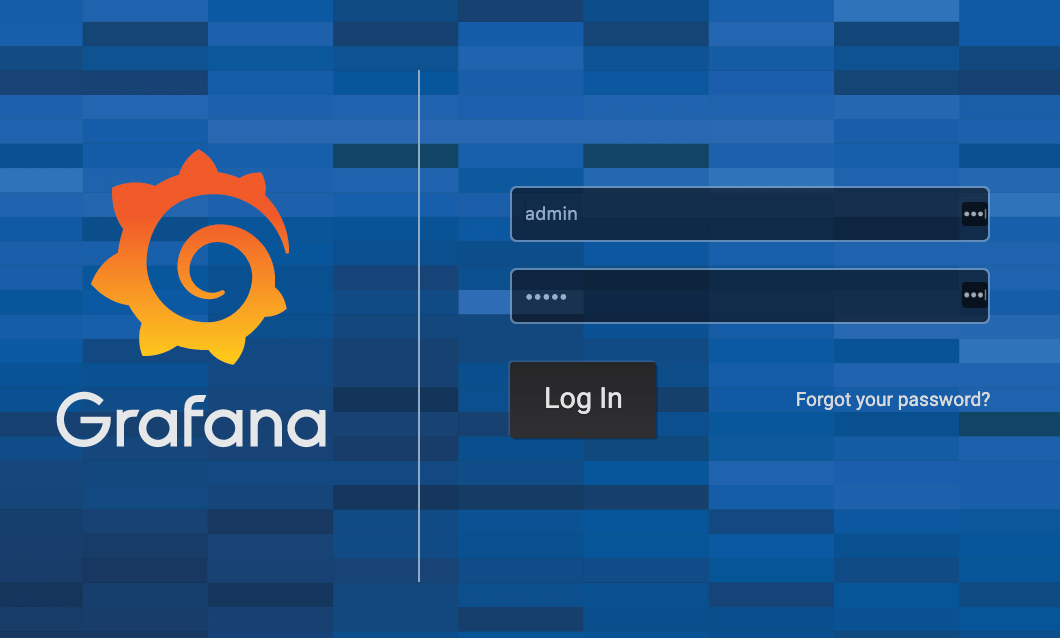 Grafana

admin

•••••

Log In

Forgot your password?